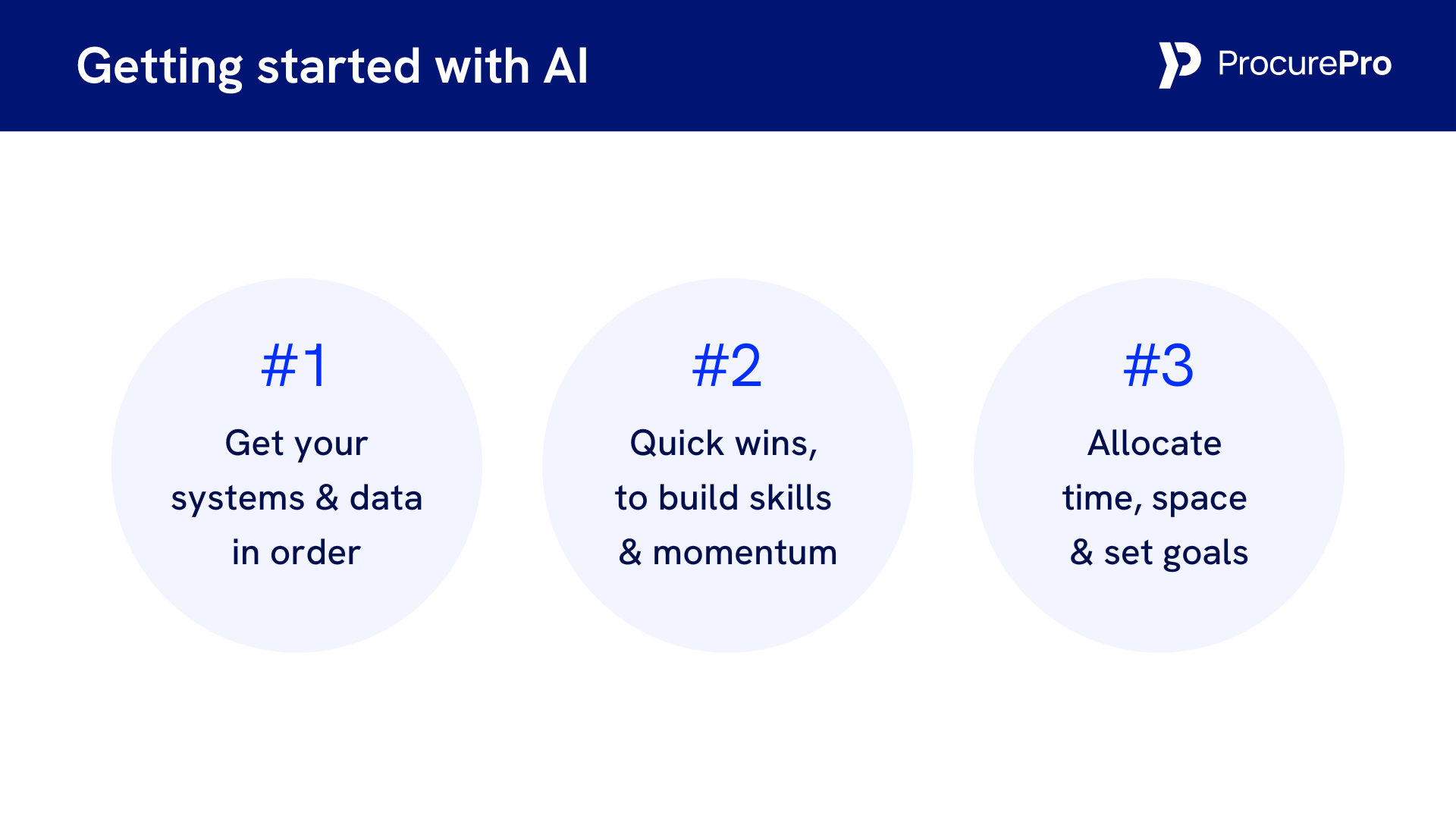 Getting started with AI

ProcurePro

#1

Get your systems & data in order

#2

Quick wins, to build skills & momentum

#3

Allocate time, space & set goals